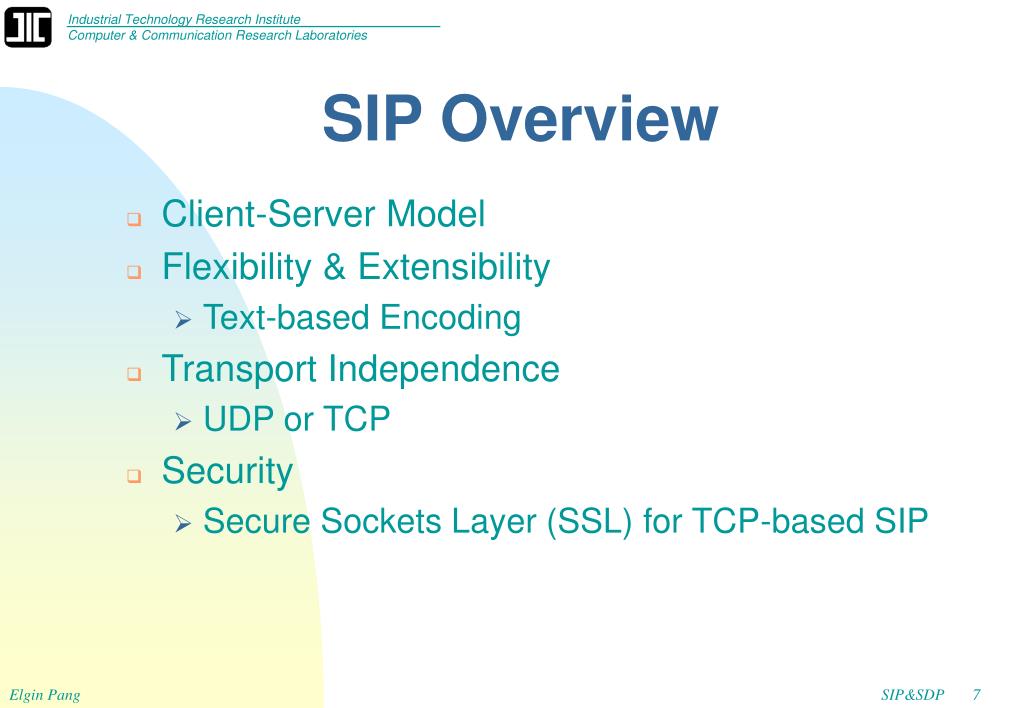 Industrial Technology Research Institute
Computer & Communication Research Laboratories

SIP Overview

Client-Server Model
Flexibility & Extensibility
Text-based Encoding
Transport Independence
UDP or TCP
Security
Secure Sockets Layer (SSL) for TCP-based SIP

Elgin Pang

SIP&SDP 7